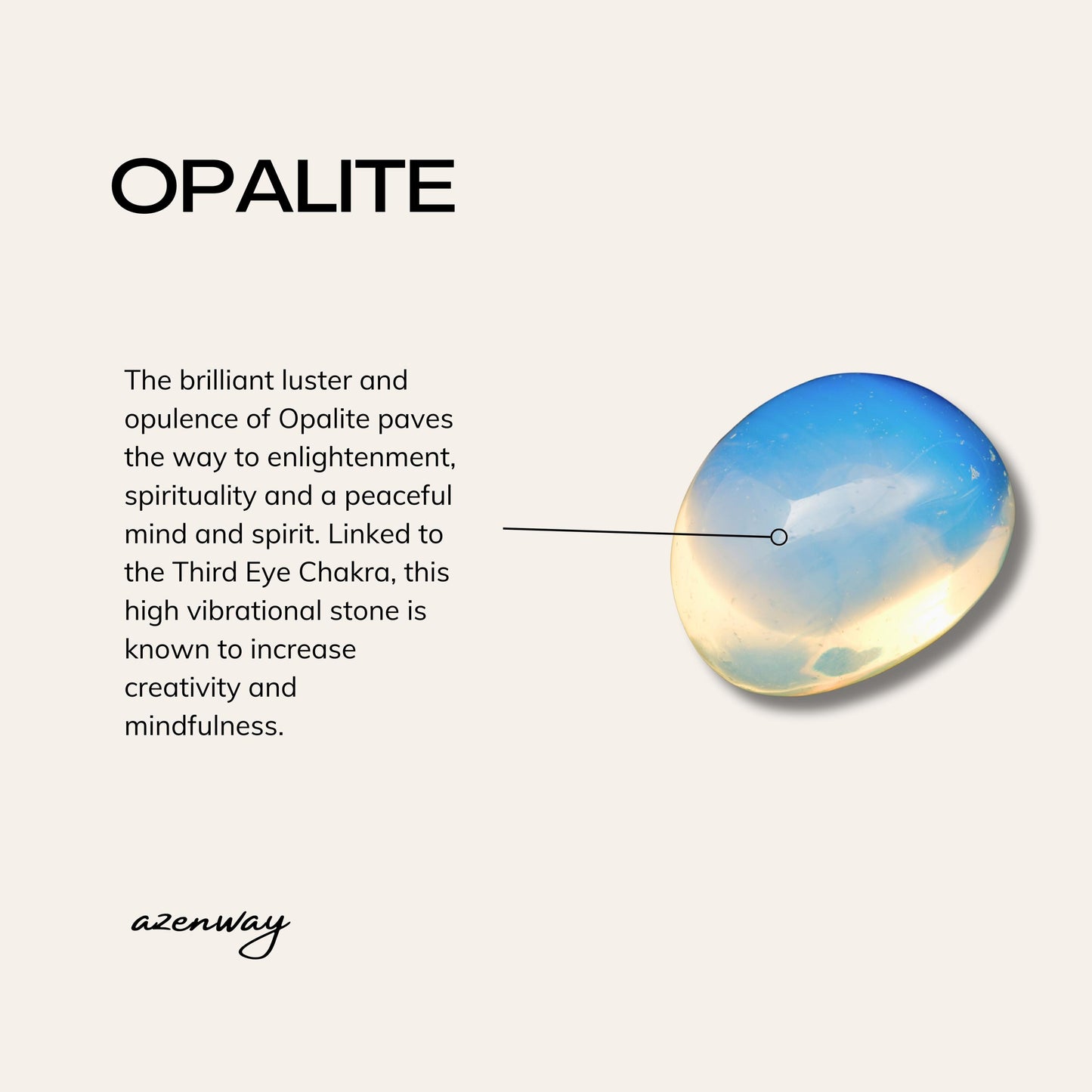 OPALITE

The brilliant luster and opulence of Opalite paves the way to enlightenment, spirituality and a peaceful mind and spirit. Linked to the Third Eye Chakra, this high vibrational stone is known to increase creativity and mindfulness.

azenway